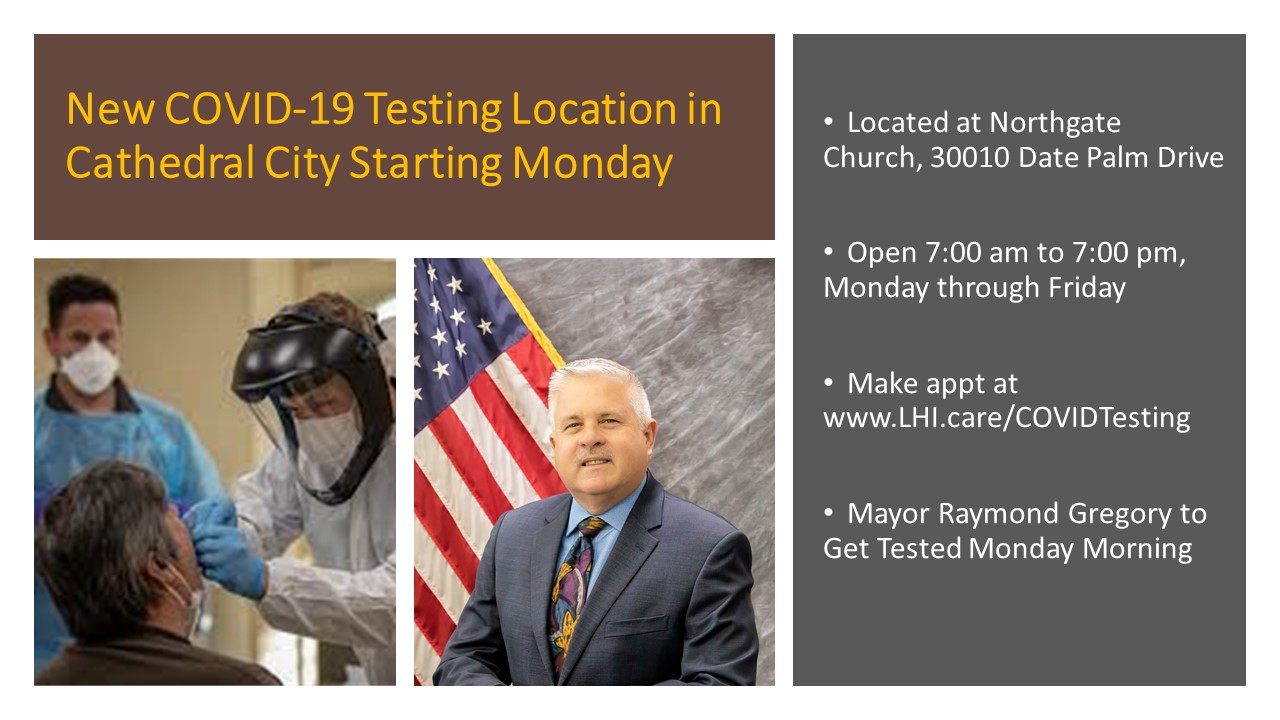 New COVID-19 Testing Location in Cathedral City Starting Monday

• Located at Northgate Church, 30010 Date Palm Drive

• Open 7:00 am to 7:00 pm, Monday through Friday

• Make appt at www.LHI.care/COVIDTesting

• Mayor Raymond Gregory to Get Tested Monday Morning